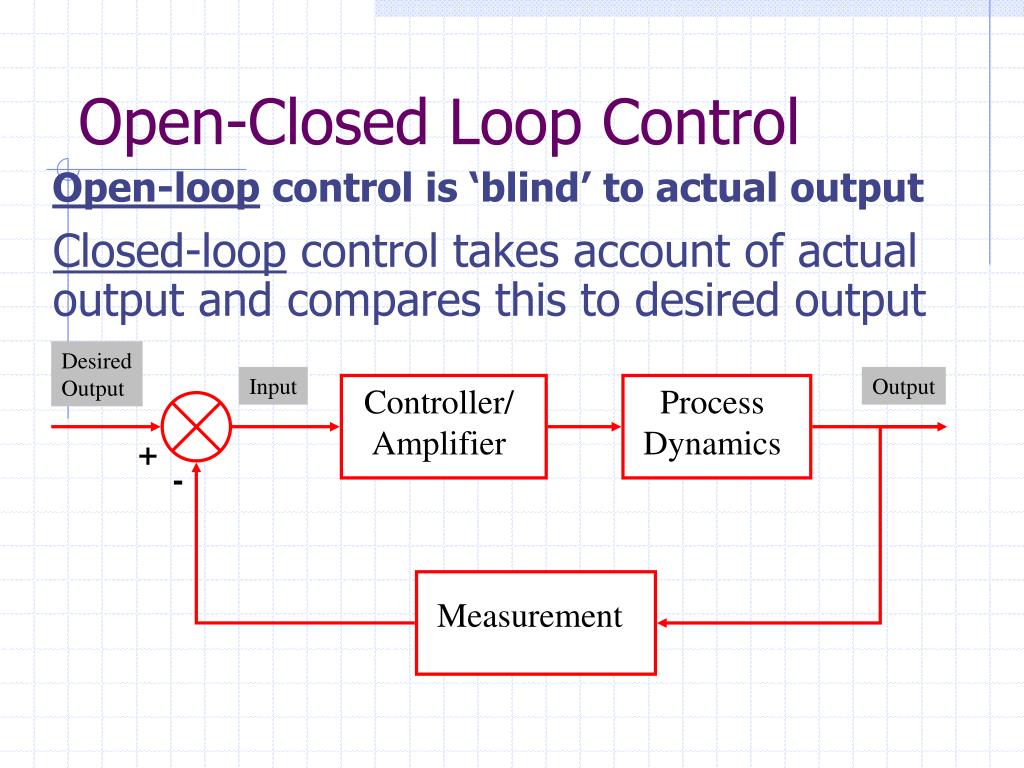 Open-Closed Loop Control

Open-loop control is ‘blind’ to actual output

Closed-loop control takes account of actual output and compares this to desired output

Desired Output

Input

Controller/ Amplifier

Process Dynamics

Output

+

-

Measurement